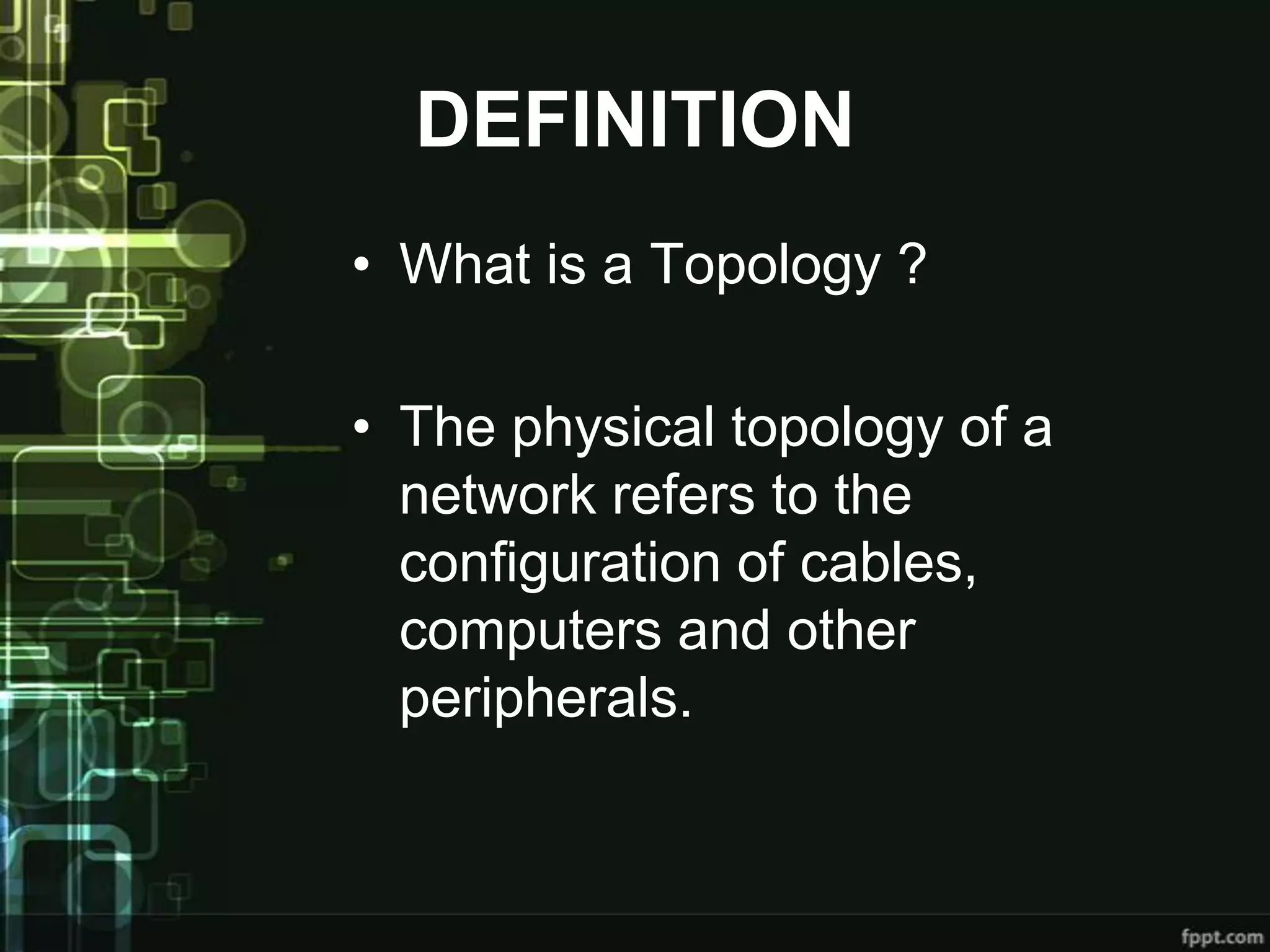 DEFINITION

• What is a Topology ?

• The physical topology of a network refers to the configuration of cables, computers and other peripherals.

fppt.com